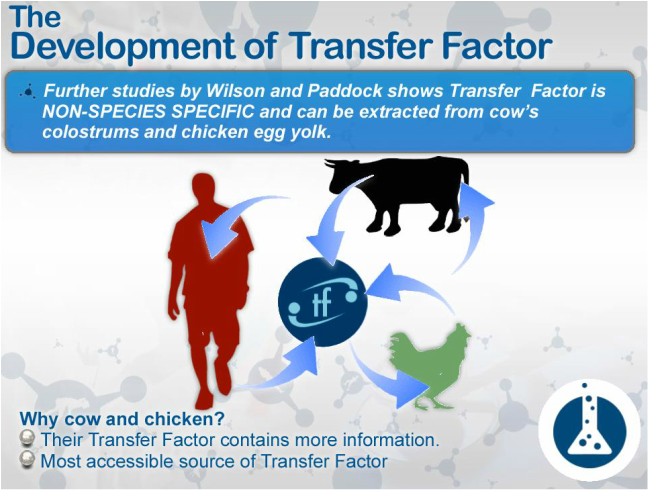 The
Development of Transfer Factor

Further studies by Wilson and Paddock shows Transfer Factor is NON-SPECIES SPECIFIC and can be extracted from cow's colostrums and chicken egg yolk.

tf

Why cow and chicken?
Their Transfer Factor contains more information.
Most accessible source of Transfer Factor